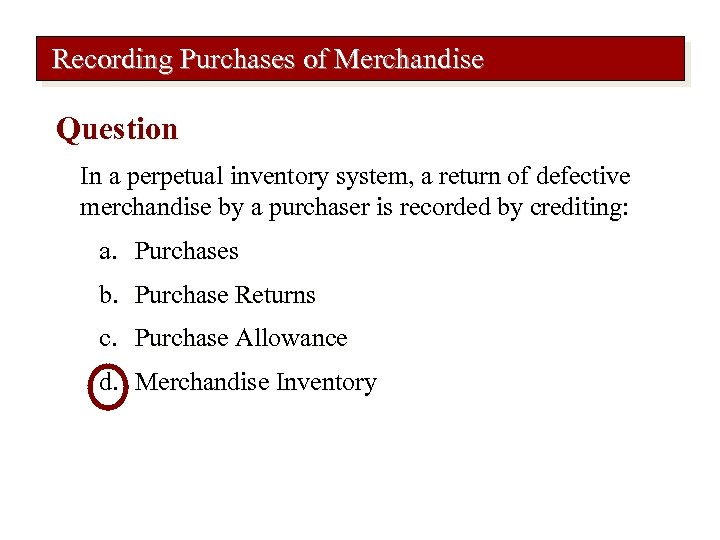 Recording Purchases of Merchandise

Question

In a perpetual inventory system, a return of defective merchandise by a purchaser is recorded by crediting:

a. Purchases

b. Purchase Returns

c. Purchase Allowance

d. Merchandise Inventory